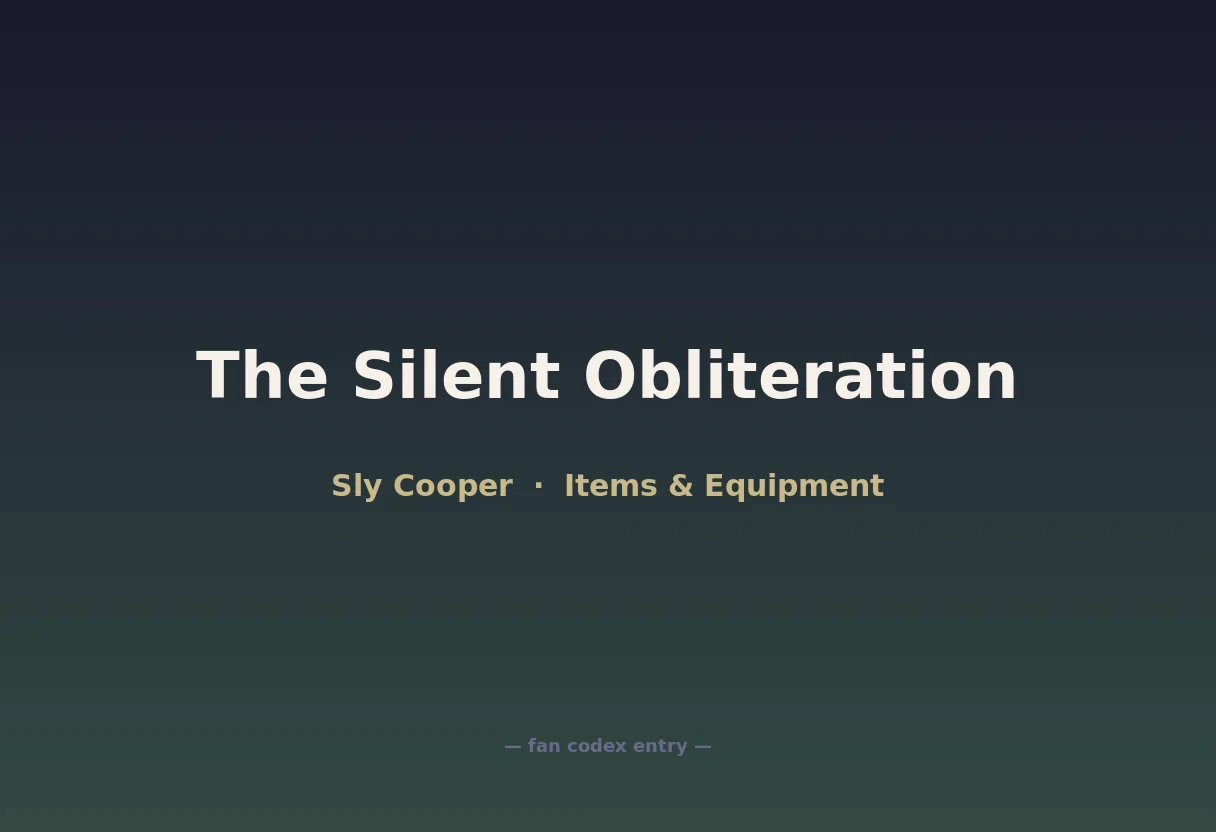 The Silent Obliteration

Sly Cooper · Items & Equipment

— fan codex entry —